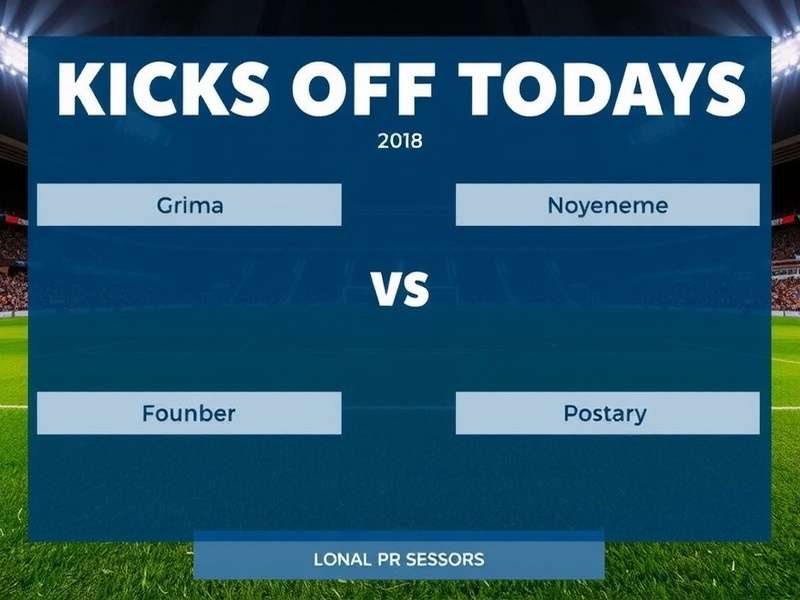 KICKS OFF TODAYS

2018

Grima

Noyeneme

VS

Founber

Postary

LONAL PR SESSORS